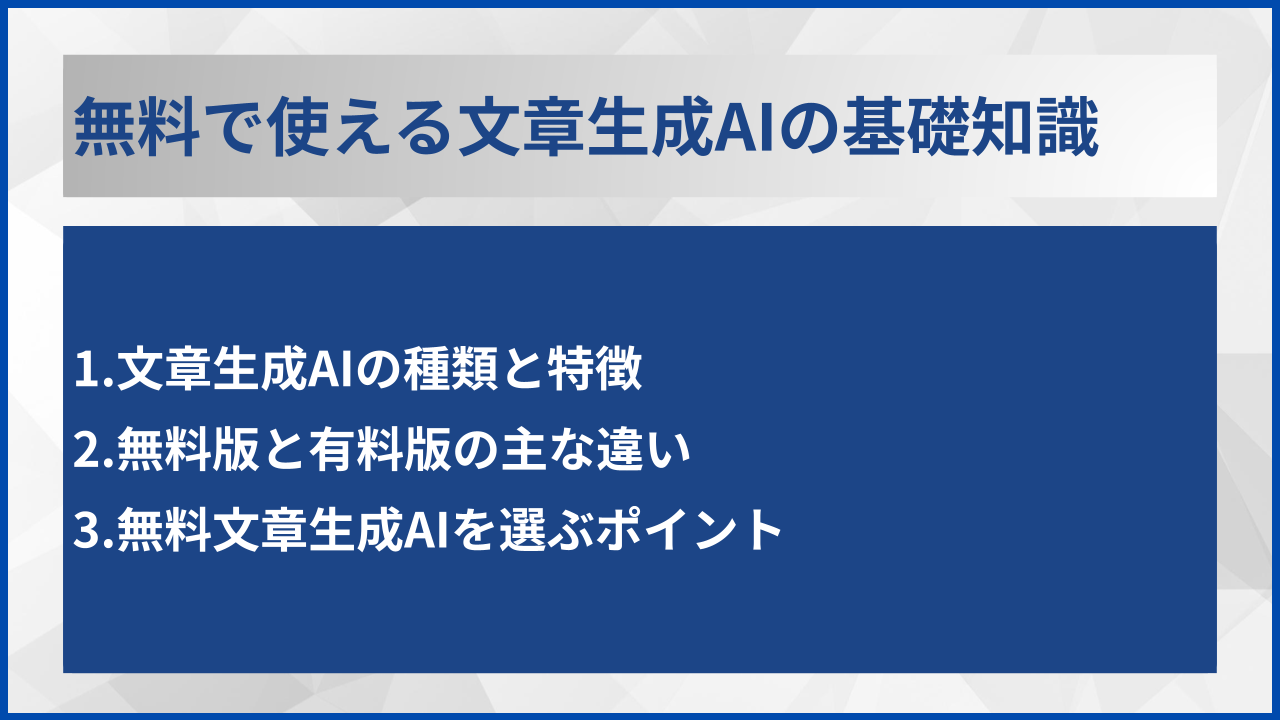 無料で使える文章生成AIの基礎知識

1.文章生成AIの種類と特徴
2.無料版と有料版の主な違い
3.無料文章生成AIを選ぶポイント